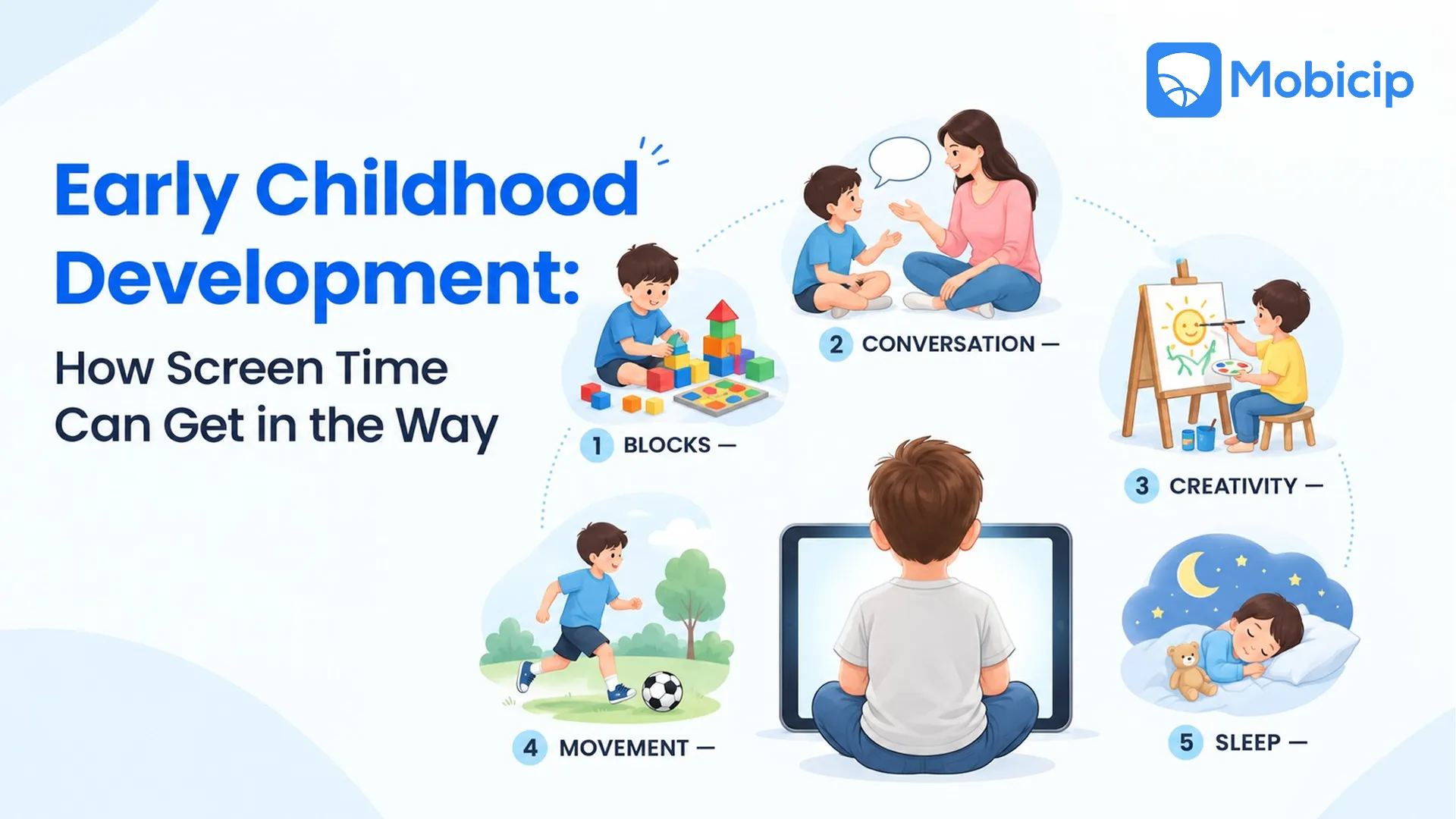 Mobicip

Early Childhood Development:

How Screen Time Can Get in the Way

1 BLOCKS —

2 CONVERSATION —

3 CREATIVITY —

4 MOVEMENT —

5 SLEEP —